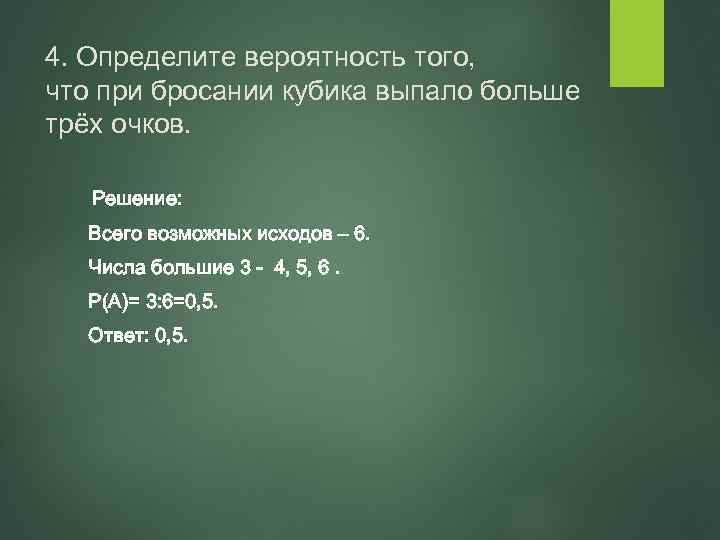 4. Определите вероятность того, что при бросании кубика выпало больше трёх очков.

Решение:

Всего возможных исходов – 6.

Числа большие 3 - 4, 5, 6 .

Р(А)= 3:6=0,5.

Ответ: 0,5.